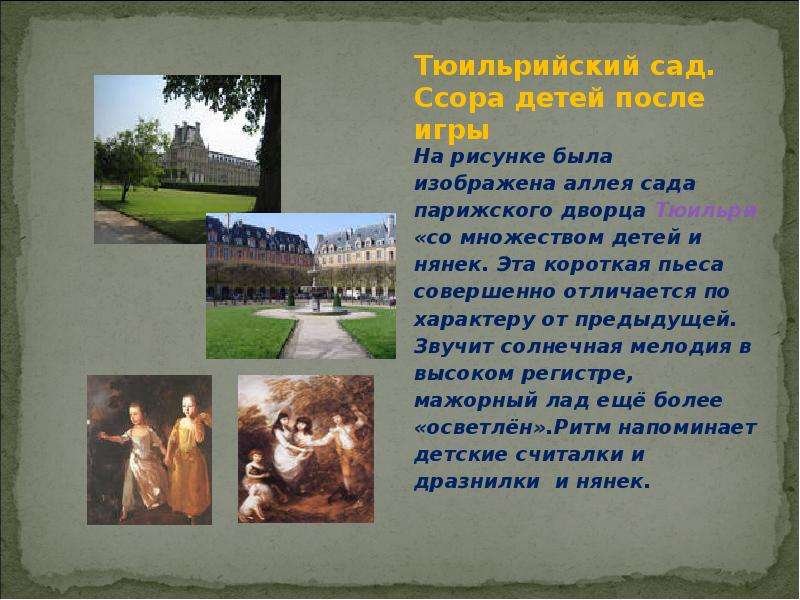 Тюильрийский сад. Ссора детей после игры

На рисунке была изображена аллея сада парижского дворца Тюильри «со множеством детей и нянек. Эта короткая пьеса совершенно отличается по характеру от предыдущей. Звучит солнечная мелодия в высоком регистре, мажорный лад ещё более «осветлён».Ритм напоминает детские считалки и дразнилки и нянек.